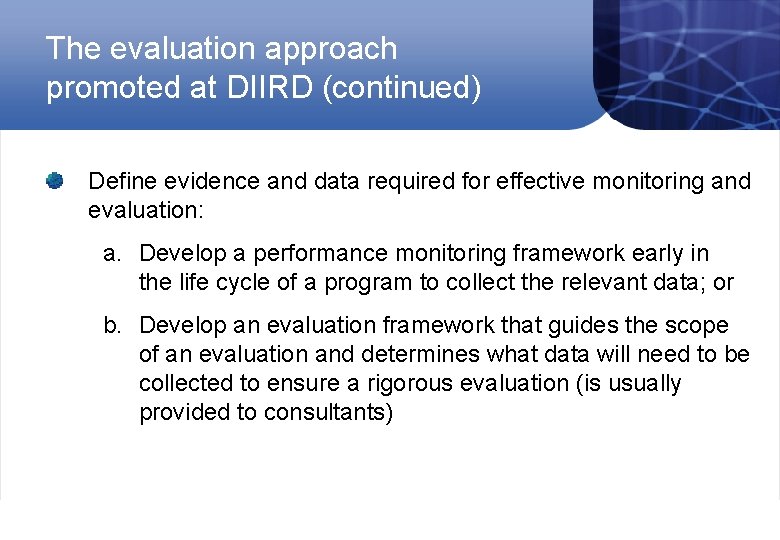 The evaluation approach promoted at DIIRD (continued)

Define evidence and data required for effective monitoring and evaluation:

a. Develop a performance monitoring framework early in the life cycle of a program to collect the relevant data; or

b. Develop an evaluation framework that guides the scope of an evaluation and determines what data will need to be collected to ensure a rigorous evaluation (is usually provided to consultants)